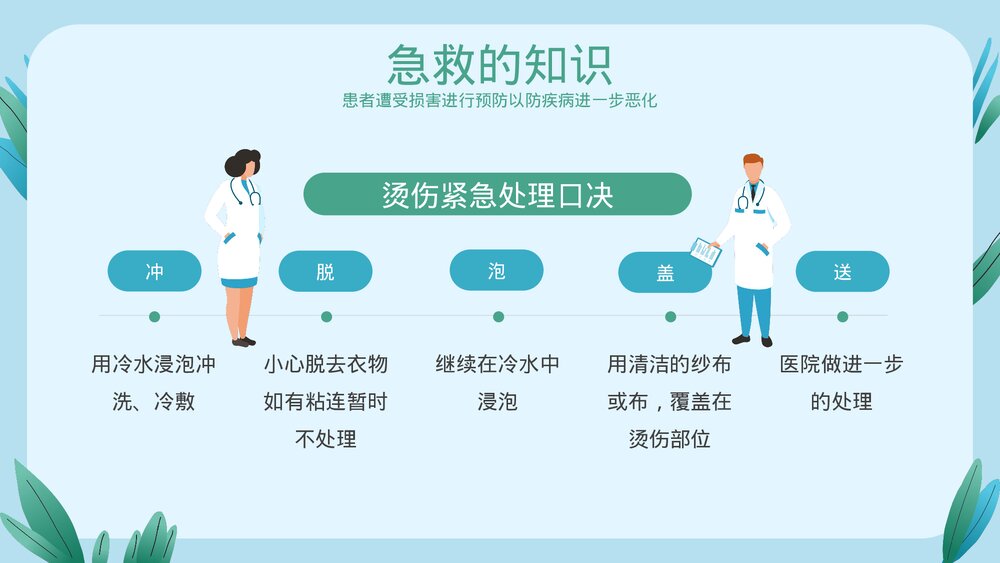 急救的知识

患者遭受损害进行预防以防疾病进一步恶化

烫伤紧急处理口决

冲

用冷水浸泡冲洗、冷敷

脱

小心脱去衣物如有粘连暂时不处理

泡

继续在冷水中浸泡

盖

用清洁的纱布或布，覆盖在烫伤部位

送

医院做进一步的处理